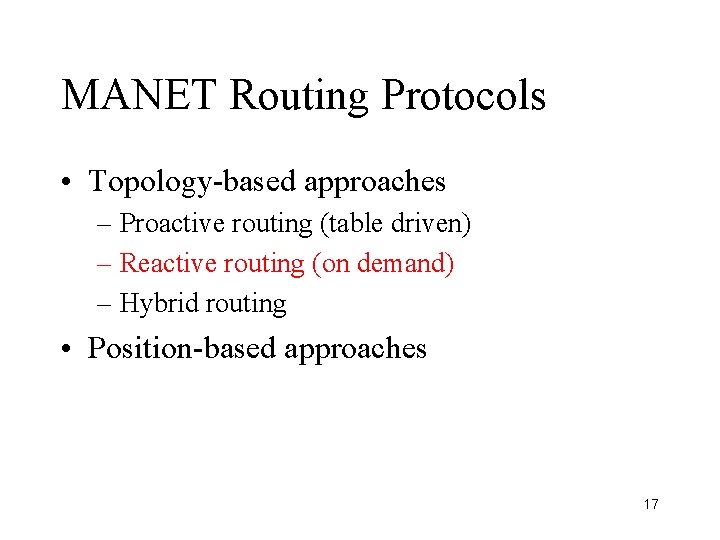 MANET Routing Protocols

• Topology-based approaches
– Proactive routing (table driven)
– Reactive routing (on demand)
– Hybrid routing

• Position-based approaches

17